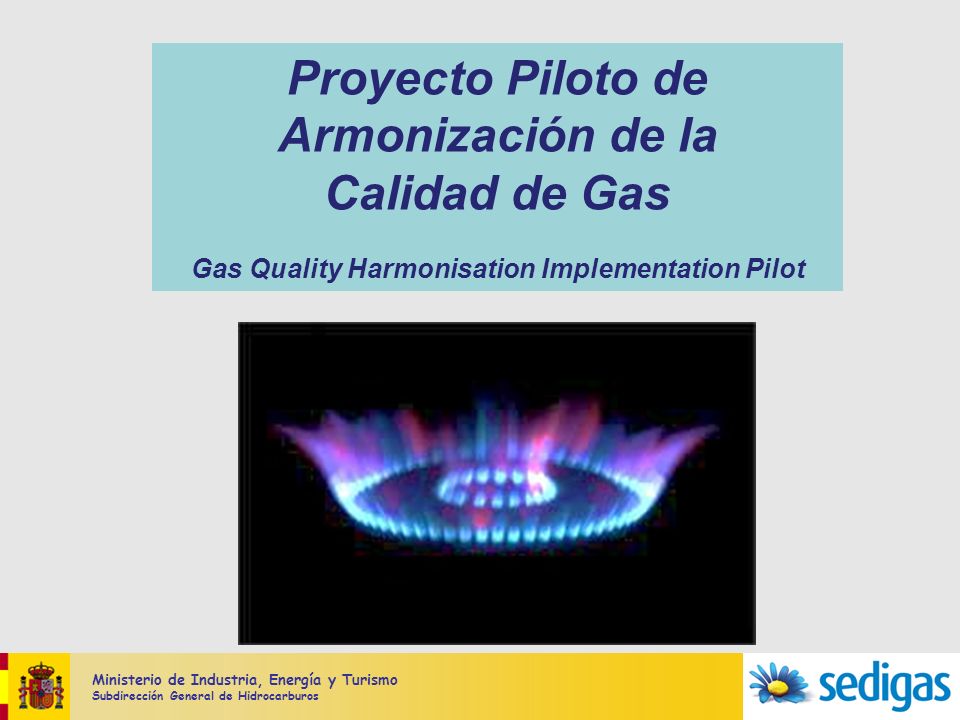 Proyecto Piloto de Armonización de la Calidad de Gas

Gas Quality Harmonisation Implementation Pilot

Ministerio de Industria, Energía y Turismo
Subdirección General de Hidrocarburos

sedigas